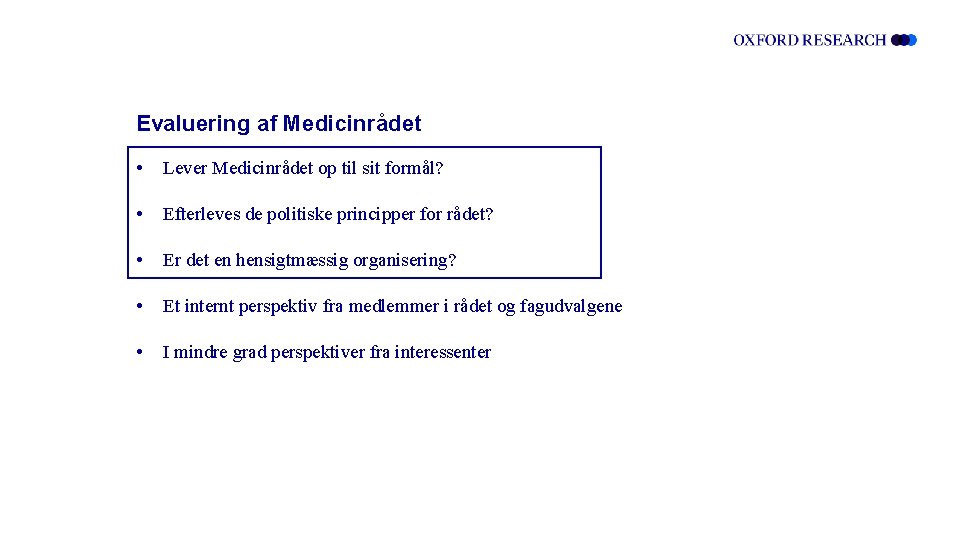 OXFORD RESEARCH

Evaluering af Medicinrådet

• Lever Medicinrådet op til sit formål?

• Efterleves de politiske principper for rådet?

• Er det en hensigtmæssig organisering?

• Et internt perspektiv fra medlemmer i rådet og fagudvalgene

• I mindre grad perspektiver fra interessenter